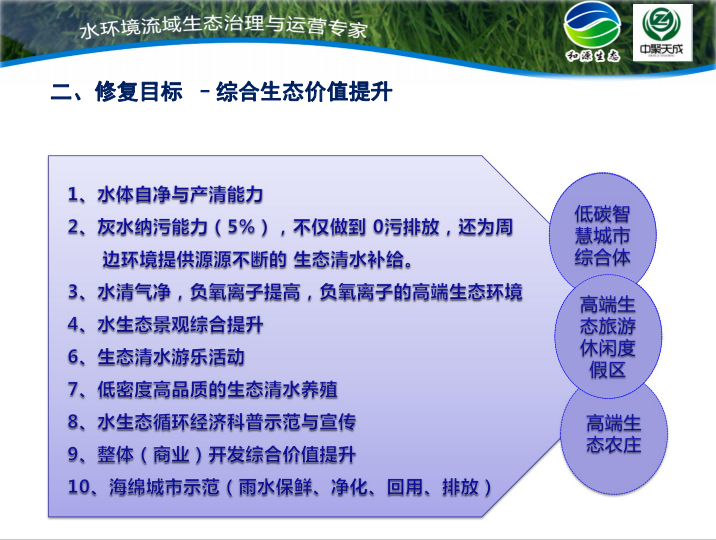 水环境流域生态治理与运营专家

和源生态

中聚天成

二、修复目标 －综合生态价值提升

1、水体自净与产清能力
2、灰水纳污能力（5%），不仅做到 0污排放，还为周边环境提供源源不断的 生态清水补给。
3、水清气净，负氧离子提高，负氧离子的高端生态环境
4、水生态景观综合提升
6、生态清水游乐活动
7、低密度高品质的生态清水养殖
8、水生态循环经济科普示范与宣传
9、整体（商业）开发综合价值提升
10、海绵城市示范（雨水保鲜、净化、回用、排放）

低碳智慧城市综合体

高端生态旅游休闲度假区

高端生态农庄